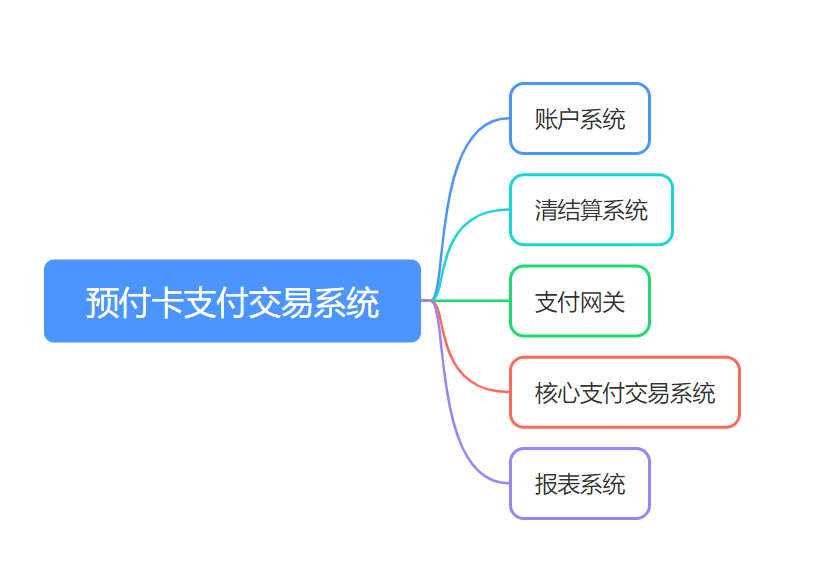 预付卡支付交易系统

账户系统

清结算系统

支付网关

核心支付交易系统

报表系统